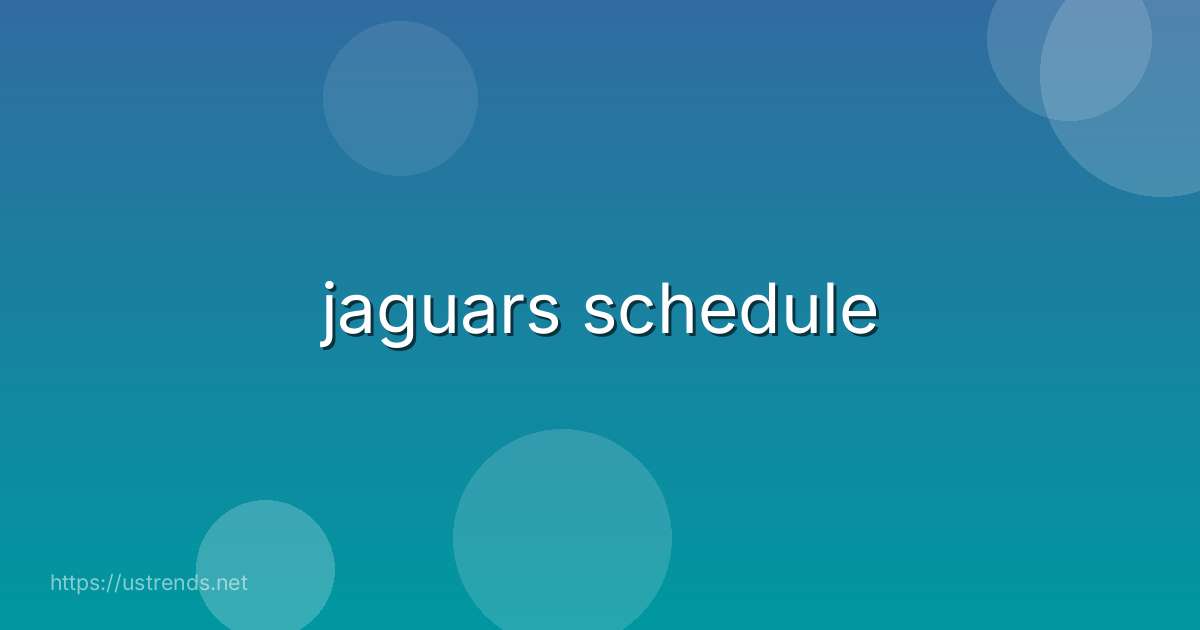 jaguars schedule

https://ustrends.net